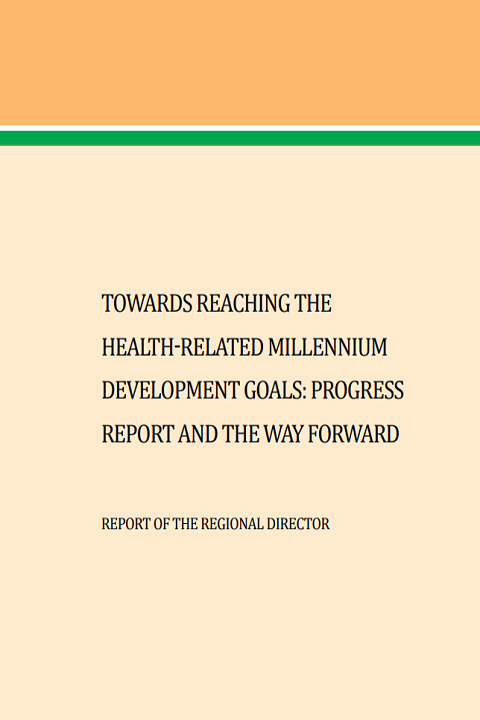 TOWARDS REACHING THE HEALTH-RELATED MILLENNIUM DEVELOPMENT GOALS: PROGRESS REPORT AND THE WAY FORWARD

REPORT OF THE REGIONAL DIRECTOR